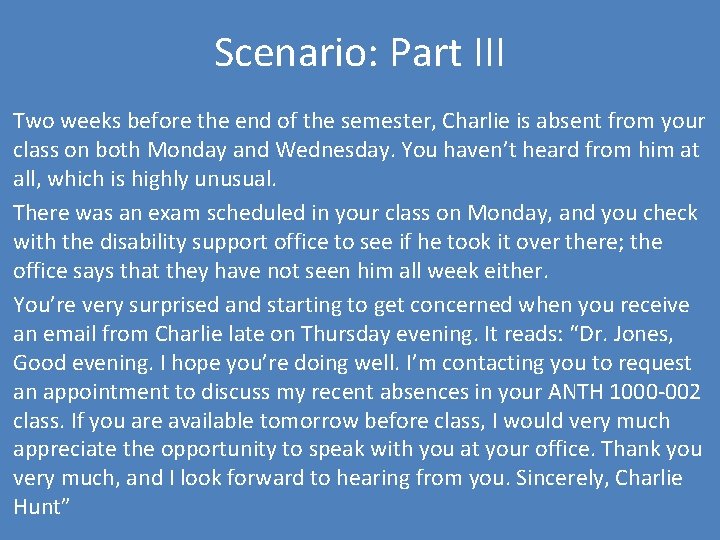 Scenario: Part III

Two weeks before the end of the semester, Charlie is absent from your class on both Monday and Wednesday. You haven't heard from him at all, which is highly unusual.

There was an exam scheduled in your class on Monday, and you check with the disability support office to see if he took it over there; the office says that they have not seen him all week either.

You're very surprised and starting to get concerned when you receive an email from Charlie late on Thursday evening. It reads: "Dr. Jones, Good evening. I hope you're doing well. I'm contacting you to request an appointment to discuss my recent absences in your ANTH 1000-002 class. If you are available tomorrow before class, I would very much appreciate the opportunity to speak with you at your office. Thank you very much, and I look forward to hearing from you. Sincerely, Charlie Hunt"